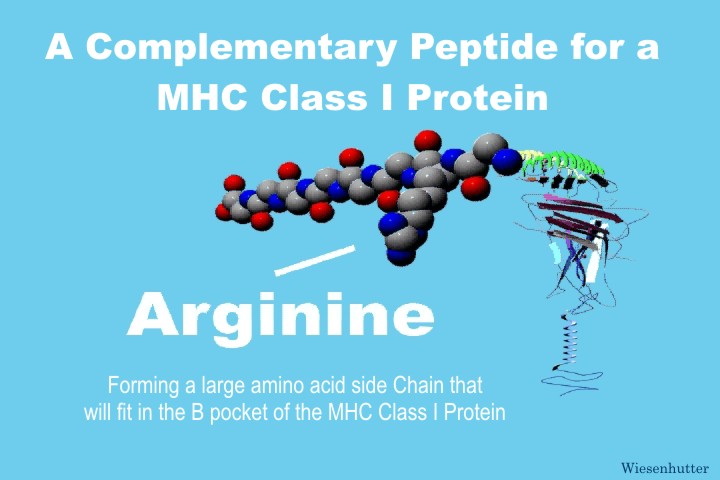 A Complementary Peptide for a MHC Class I Protein

Arginine

Forming a large amino acid side Chain that will fit in the B pocket of the MHC Class I Protein

Wiesenhutter